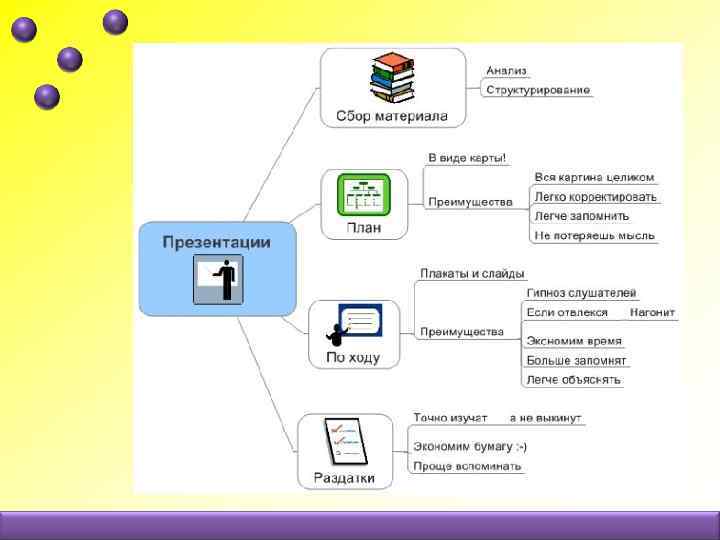 Презентации

Сбор материала
Анализ
Структурирование

План
В виде карты!
Преимущества
Вся картина целиком
Легко корректировать
Легче запомнить
Не потеряешь мысль

По ходу
Плакаты и слайды
Преимущества
Гипноз слушателей
Если отвлекся
Нагонит
Экономим время
Больше запомнят
Легче объяснять

Раздатки
Точно изучат
а не выкинут
Экономим бумагу :-)
Проще вспоминать